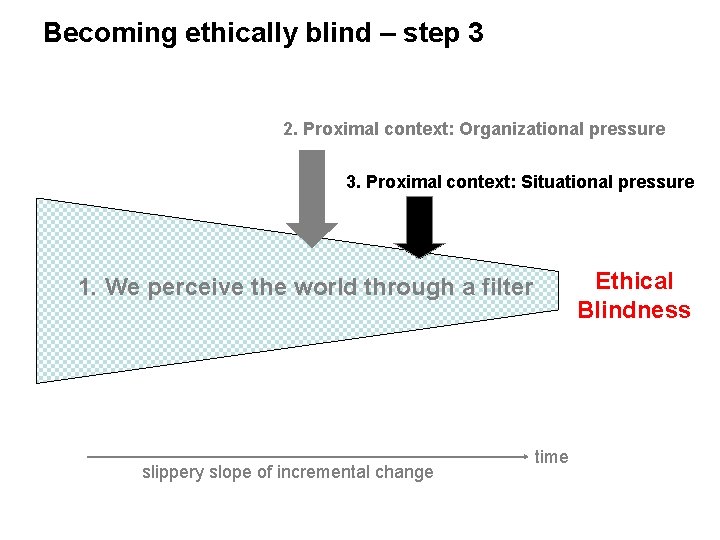 Becoming ethically blind – step 3

2. Proximal context: Organizational pressure

3. Proximal context: Situational pressure

1. We perceive the world through a filter

Ethical Blindness

time

slippery slope of incremental change